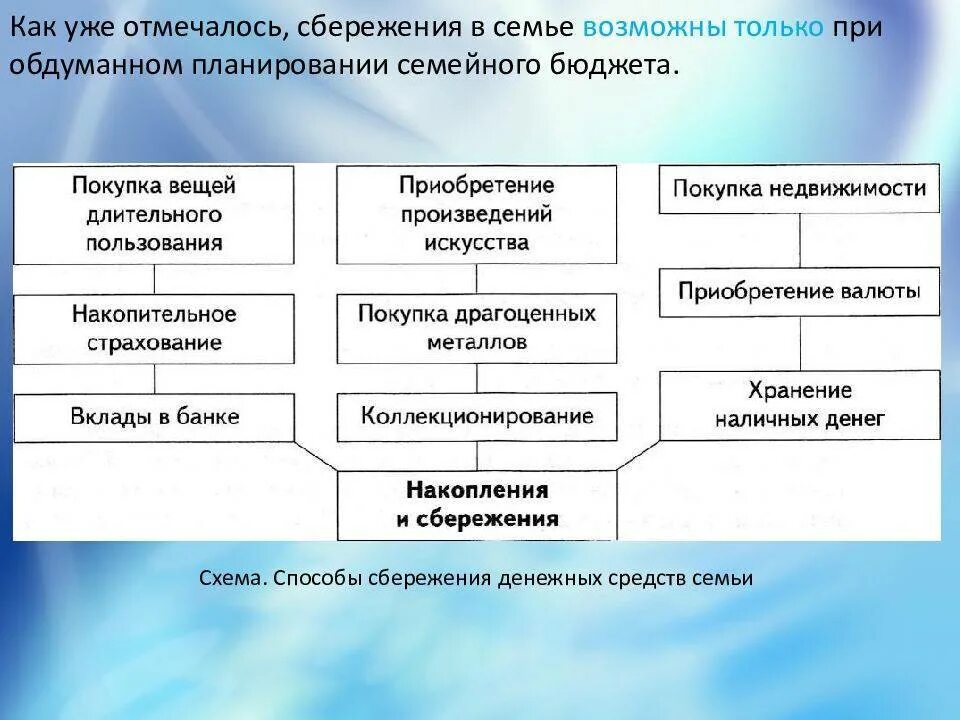 Как уже отмечалось, сбережения в семье возможны только при обдуманном планировании семейного бюджета.

Покупка вещей длительного пользования

Накопительное страхование

Вклады в банке

Приобретение произведений искусства

Покупка драгоценных металлов

Коллекционирование

Покупка недвижимости

Приобретение валюты

Хранение наличных денег

Накопления и сбережения

Схема. Способы сбережения денежных средств семьи